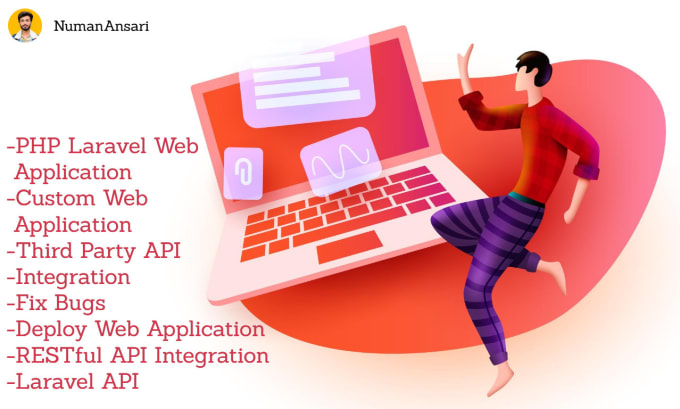 NumanAnsari

-PHP Laravel Web Application
-Custom Web Application
-Third Party API
-Integration
-Fix Bugs
-Deploy Web Application
-RESTful API Integration
-Laravel API